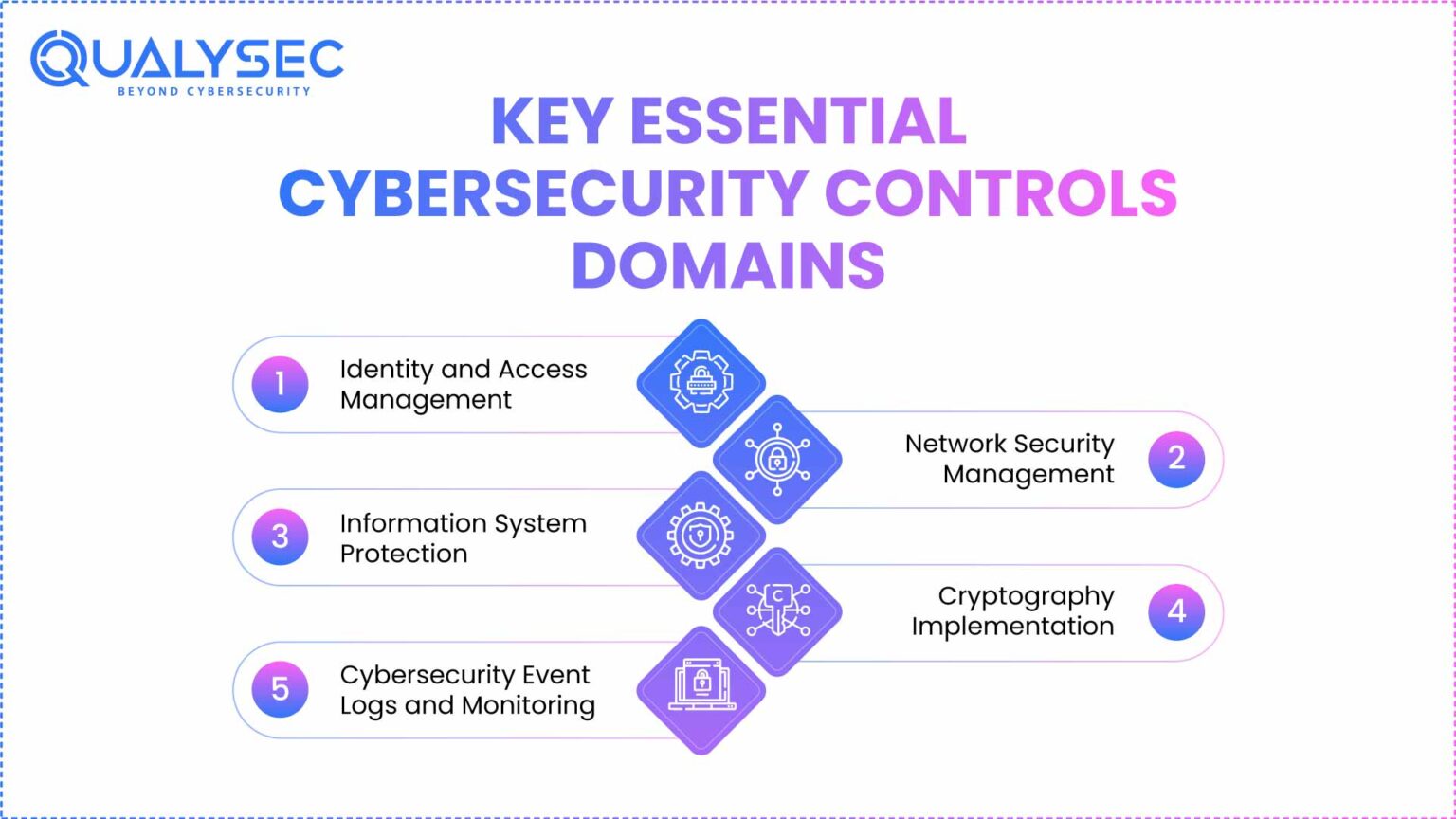 QUALYSEC
BEYOND CYBERSECURITY

KEY ESSENTIAL CYBERSECURITY CONTROLS DOMAINS

1 Identity and Access Management

Network Security Management 2

3 Information System Protection

Cryptography Implementation 4

5 Cybersecurity Event Logs and Monitoring